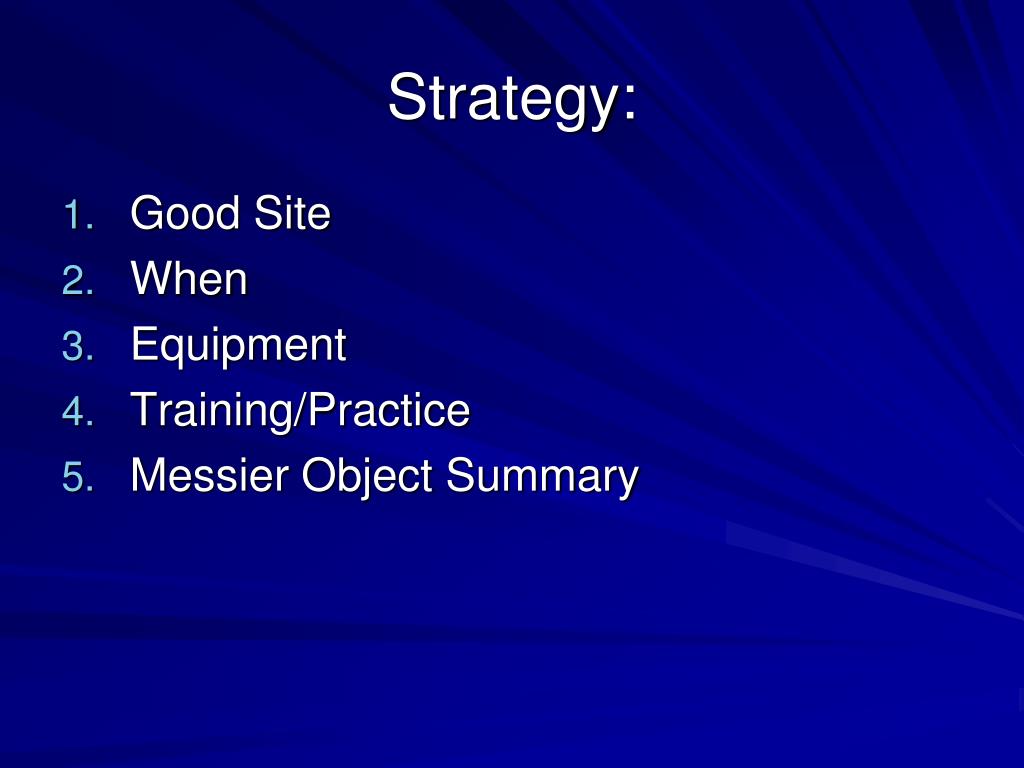 Strategy:

1. Good Site
2. When
3. Equipment
4. Training/Practice
5. Messier Object Summary